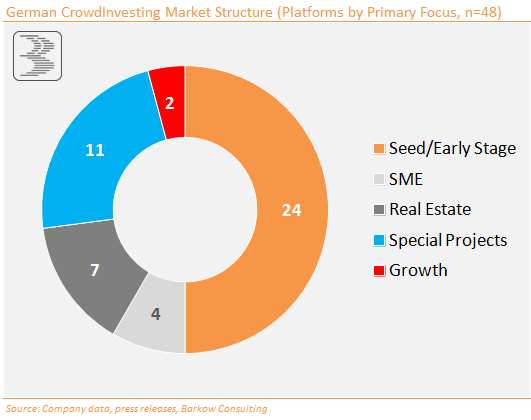 German CrowdInvesting Market Structure (Platforms by Primary Focus, n=48)

2
11
24
7
4

Seed/Early Stage
SME
Real Estate
Special Projects
Growth

Source: Company data, press releases, Barkow Consulting